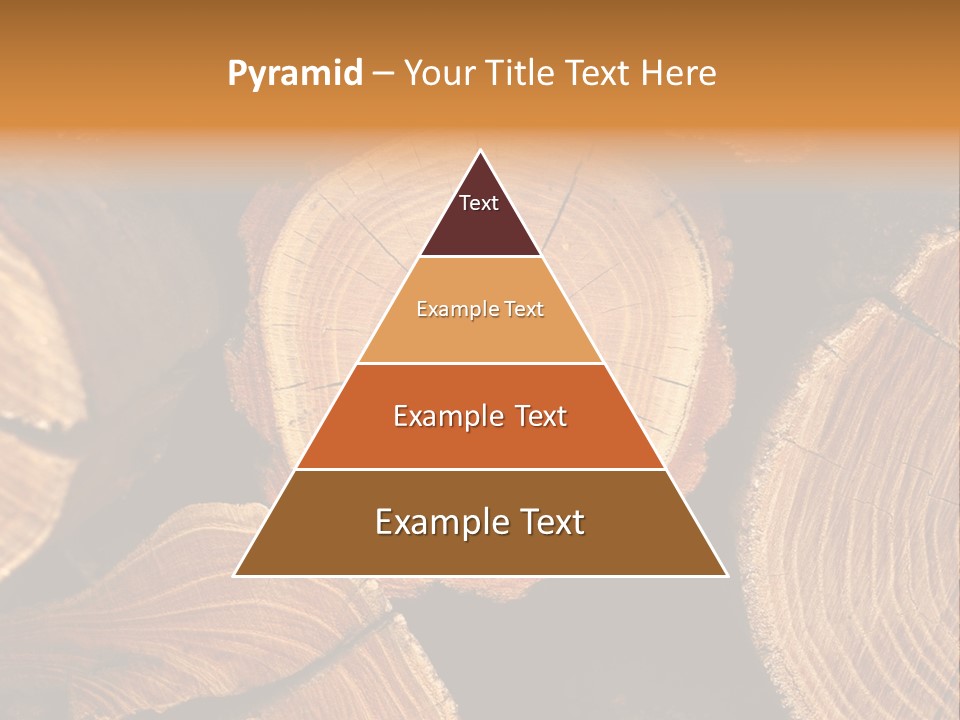 Pyramid – Your Title Text Here

Text

Example Text

Example Text

Example Text